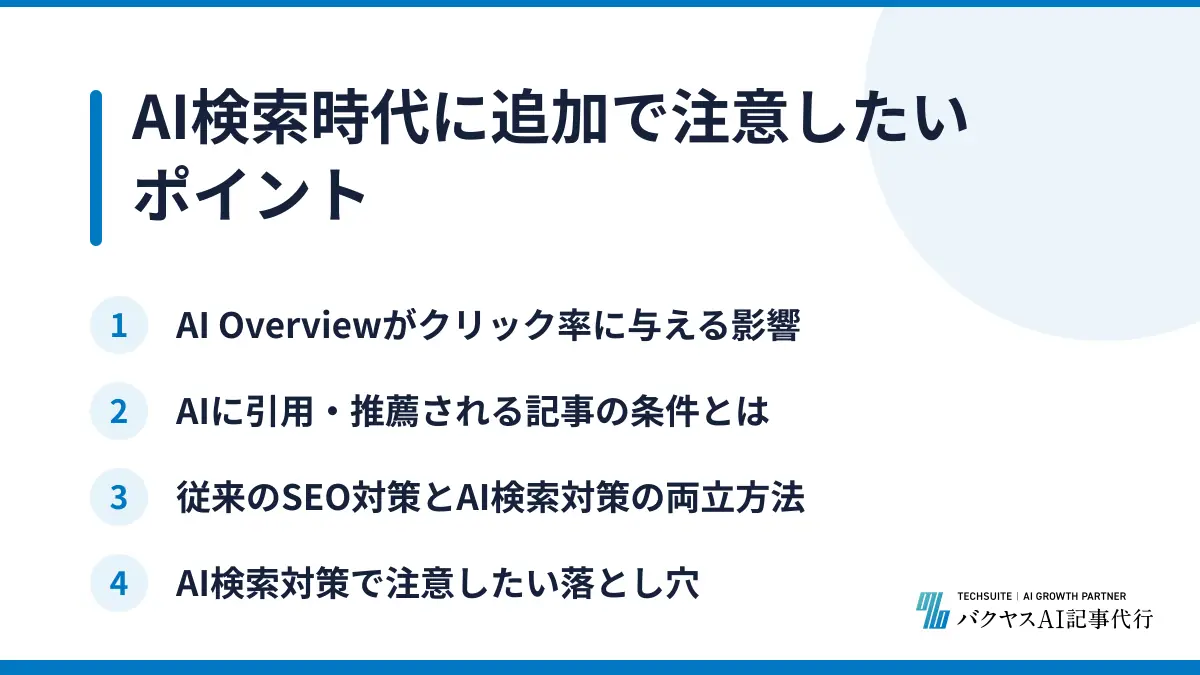 AI検索時代に追加で注意したいポイント

1 AI Overviewがクリック率に与える影響

2 AIに引用・推薦される記事の条件とは

3 従来のSEO対策とAI検索対策の両立方法

4 AI検索対策で注意したい落とし穴

TECHSUITE | AI GROWTH PARTNER
バクヤスAI記事代行